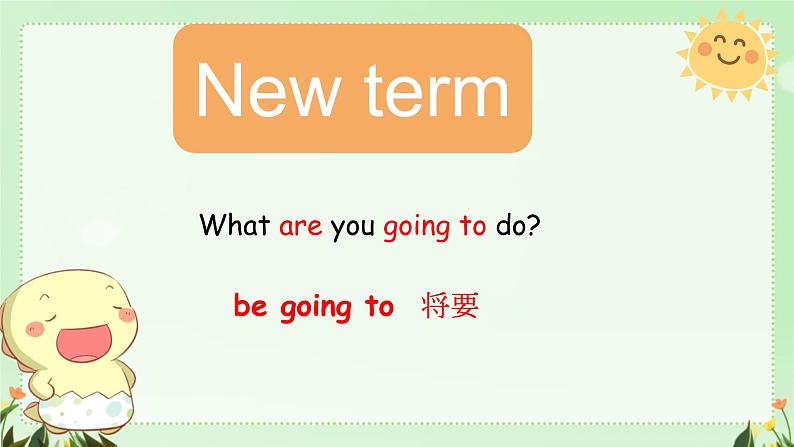 New term

What are you going to do?

be going to 将要